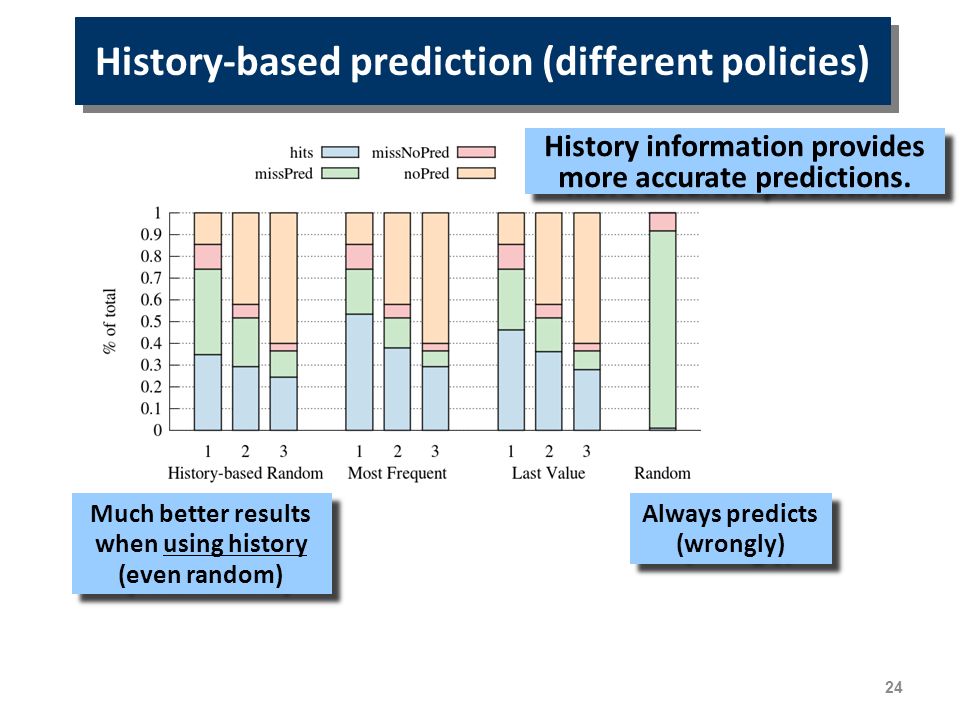 History-based prediction (different policies)

hits
missPred
missNoPred
noPred

History information provides more accurate predictions.

% of total

1
0.9
0.8
0.7
0.6
0.5
0.4
0.3
0.2
0.1
0

1 2 3
History-based Random
1 2 3
Most Frequent
1 2 3
Last Value
Random

Much better results when using history (even random)

Always predicts (wrongly)

24